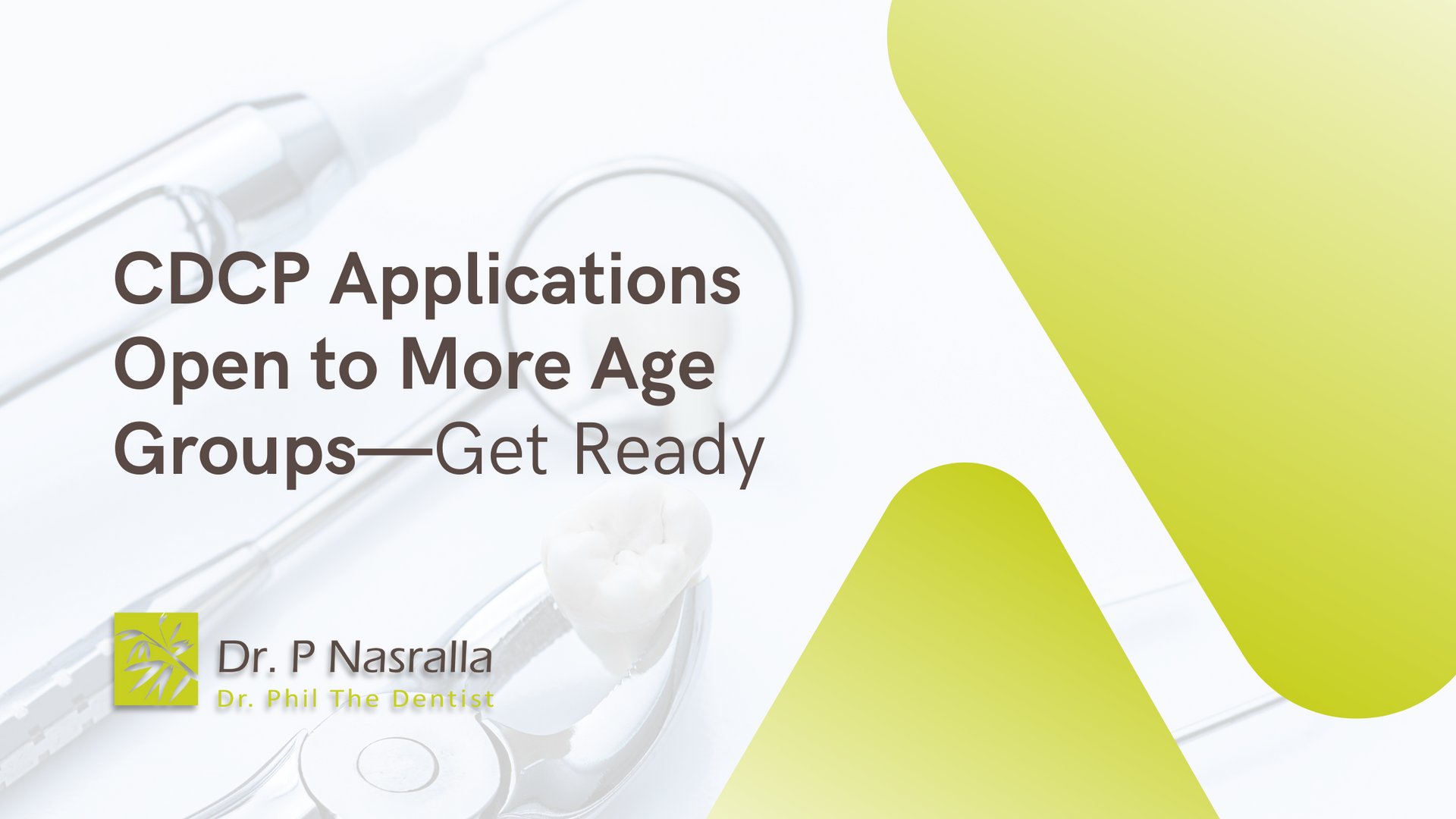 CDCP Applications Open to More Age Groups—Get Ready

Dr. P Nasralla
Dr. Phil The Dentist